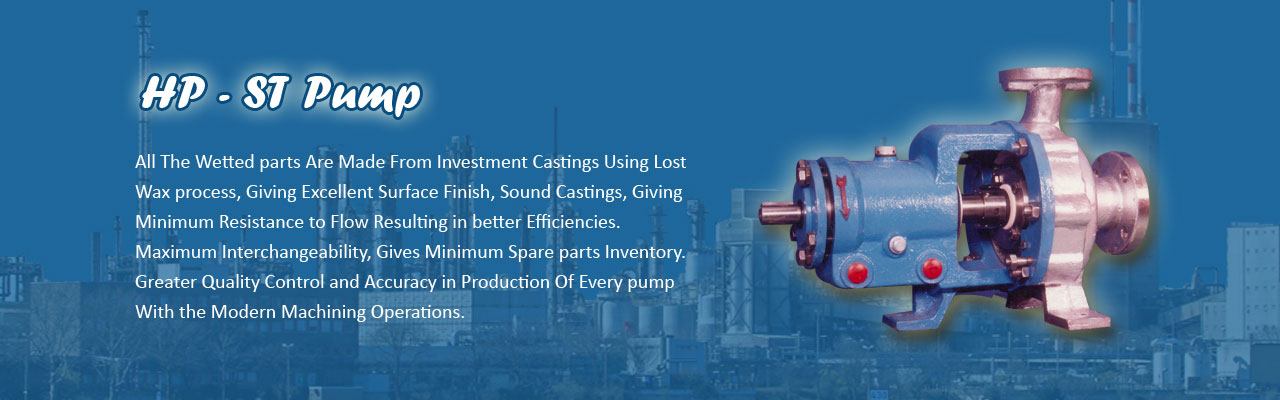 HP - ST Pump

All The Wetted parts Are Made From Investment Castings Using Lost Wax process, Giving Excellent Surface Finish, Sound Castings, Giving Minimum Resistance to Flow Resulting in better Efficiencies. Maximum Interchangeability, Gives Minimum Spare parts Inventory. Greater Quality Control and Accuracy in Production Of Every pump With the Modern Machining Operations.